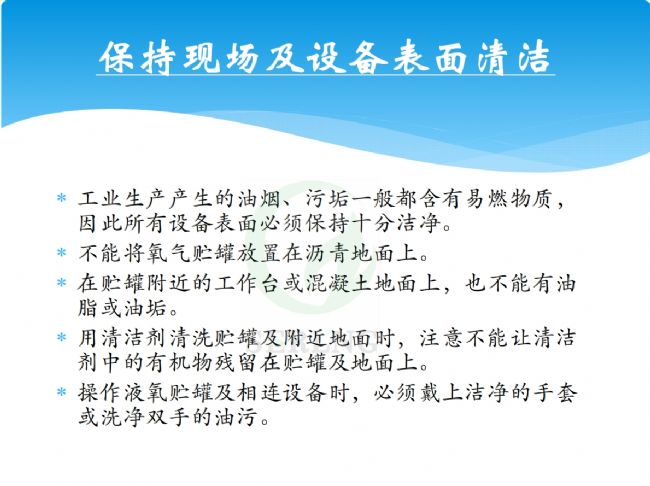 保持现场及设备表面清洁

* 工业生产产生的油烟、污垢一般都含有易燃物质，因此所有设备表面必须保持十分洁净。
* 不能将氧气贮罐放置在沥青地面上。
* 在贮罐附近的工作台或混凝土地面上，也不能有油脂或油垢。
* 用清洁剂清洗贮罐及附近地面时，注意不能让清洁剂中的有机物残留在贮罐及地面上。
* 操作液氧贮罐及相连设备时，必须戴上洁净的手套或洗净双手的油污。